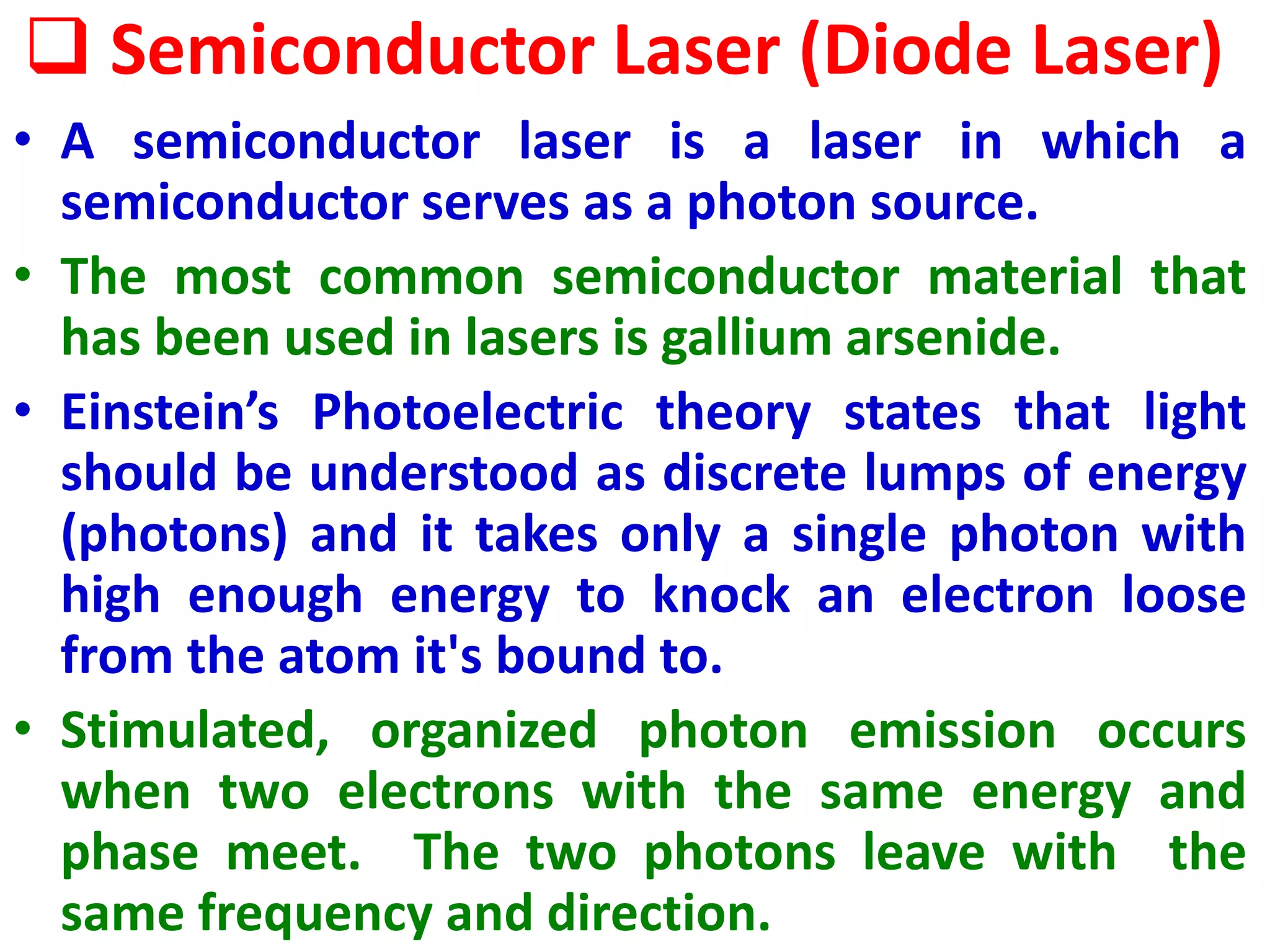 ❑ Semiconductor Laser (Diode Laser)

• A semiconductor laser is a laser in which a semiconductor serves as a photon source.

• The most common semiconductor material that has been used in lasers is gallium arsenide.

• Einstein’s Photoelectric theory states that light should be understood as discrete lumps of energy (photons) and it takes only a single photon with high enough energy to knock an electron loose from the atom it's bound to.

• Stimulated, organized photon emission occurs when two electrons with the same energy and phase meet. The two photons leave with the same frequency and direction.